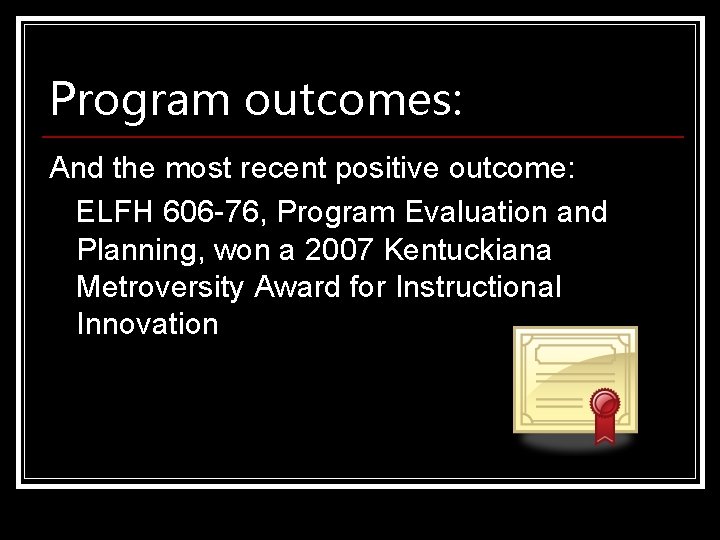 Program outcomes:

And the most recent positive outcome:

ELFH 606-76, Program Evaluation and Planning, won a 2007 Kentuckiana Metroversity Award for Instructional Innovation